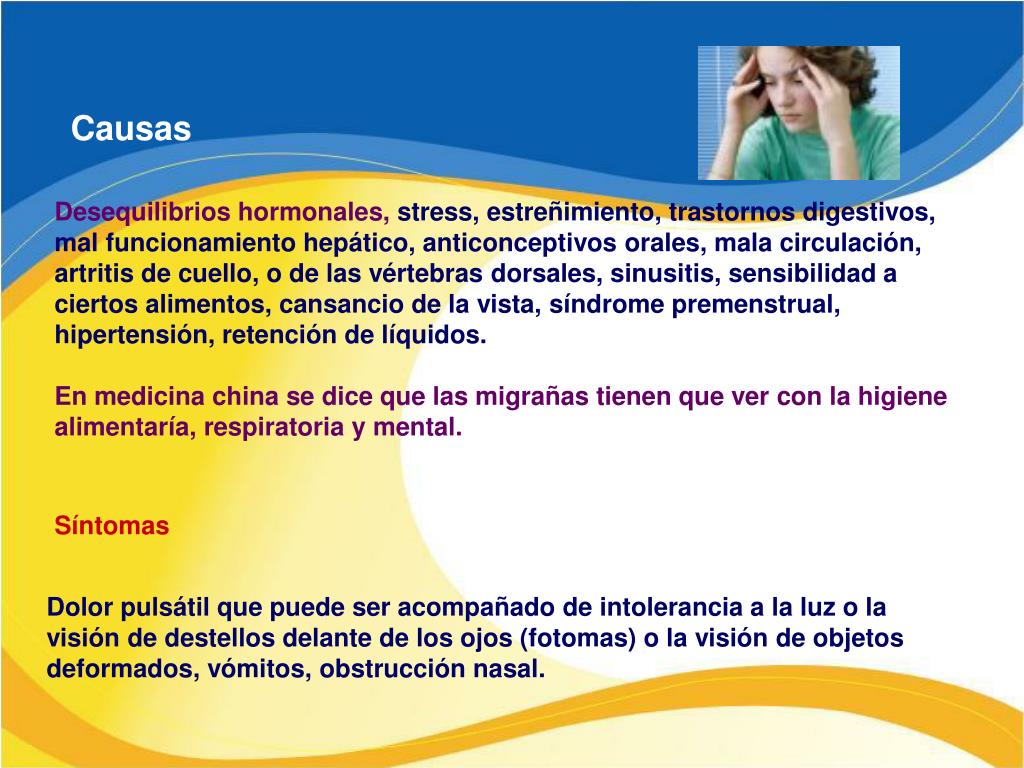 Causas

Desequilibrios hormonales, stress, estreñimiento, trastornos digestivos, mal funcionamiento hepático, anticonceptivos orales, mala circulación, artritis de cuello, o de las vértebras dorsales, sinusitis, sensibilidad a ciertos alimentos, cansancio de la vista, síndrome premenstrual, hipertensión, retención de líquidos.

En medicina china se dice que las migrañas tienen que ver con la higiene alimentaría, respiratoria y mental.

Síntomas

Dolor pulsátil que puede ser acompañado de intolerancia a la luz o la visión de destellos delante de los ojos (fotomas) o la visión de objetos deformados, vómitos, obstrucción nasal.